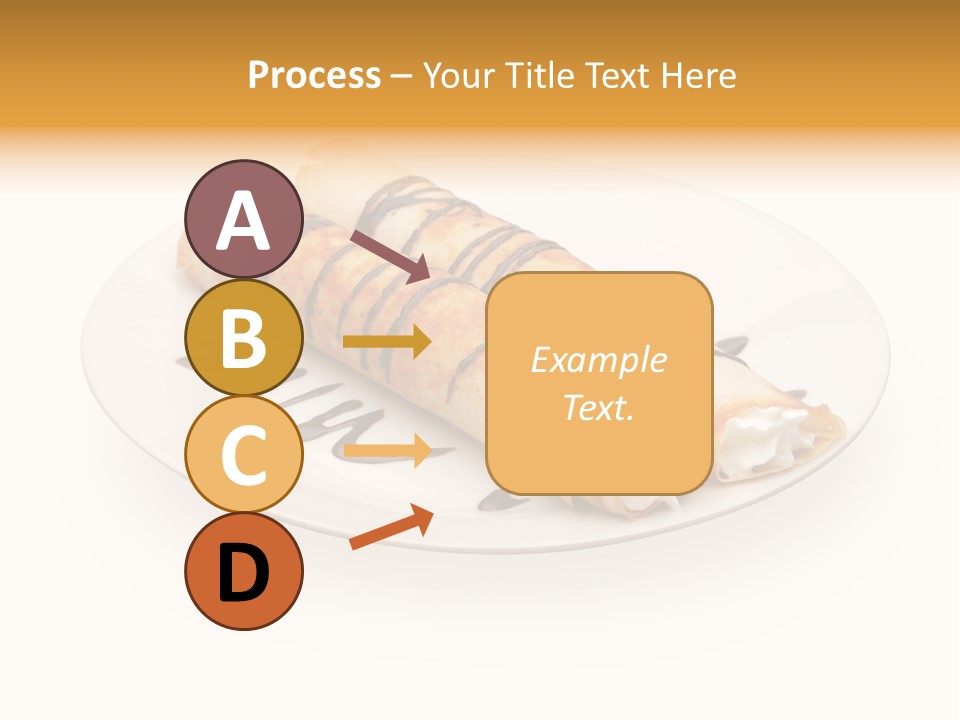 Process – Your Title Text Here

A

B

C

D

Example Text.